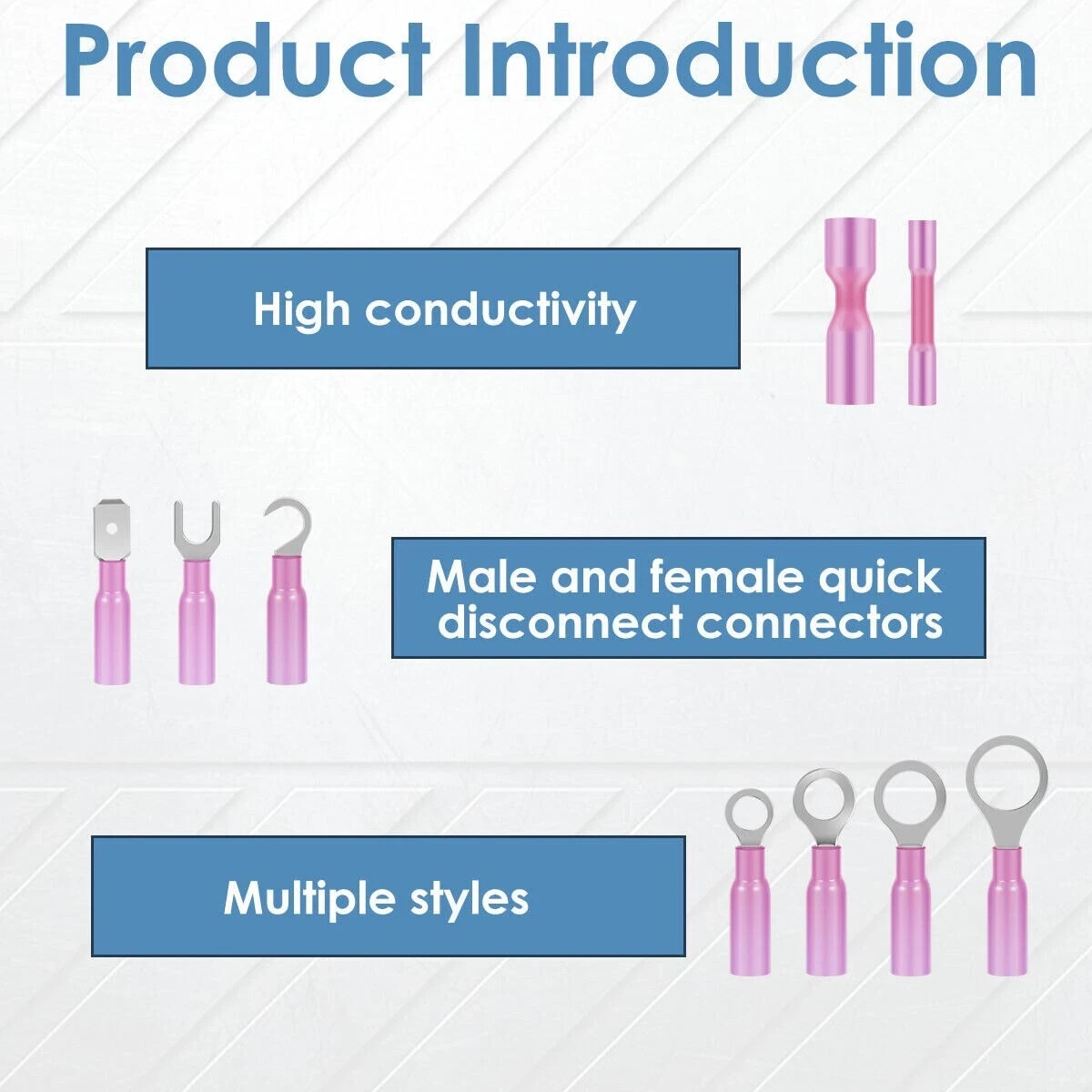 Product Introduction

High conductivity

Male and female quick disconnect connectors

Multiple styles